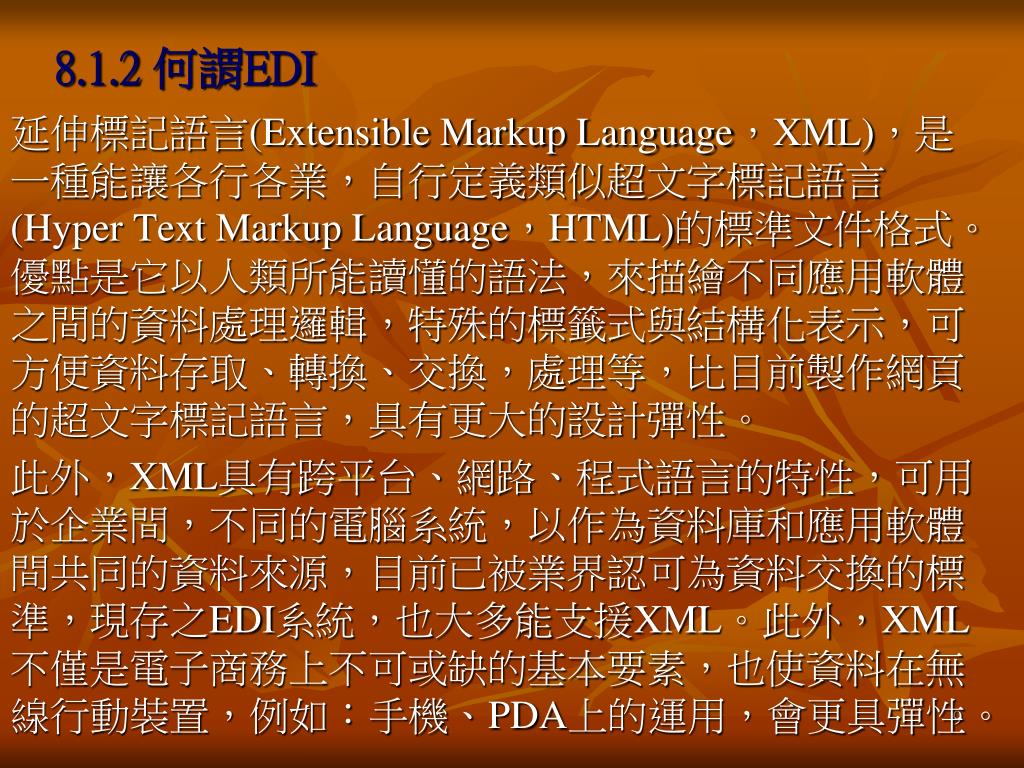 8.1.2 何謂EDI

延伸標記語言(Extensible Markup Language，XML)，是一種能讓各行各業，自行定義類似超文字標記語言(Hyper Text Markup Language，HTML)的標準文件格式。優點是它以人類所能讀懂的語法，來描繪不同應用軟體之間的資料處理邏輯，特殊的標籤式與結構化表示，可方便資料存取、轉換、交換，處理等，比目前製作網頁的超文字標記語言，具有更大的設計彈性。

此外，XML具有跨平台、網路、程式語言的特性，可用於企業間，不同的電腦系統，以作為資料庫和應用軟體間共同的資料來源，目前已被業界認可為資料交換的標準，現存之EDI系統，也大多能支援XML。此外，XML不僅是電子商務上不可或缺的基本要素，也使資料在無線行動裝置，例如：手機、PDA上的運用，會更具彈性。